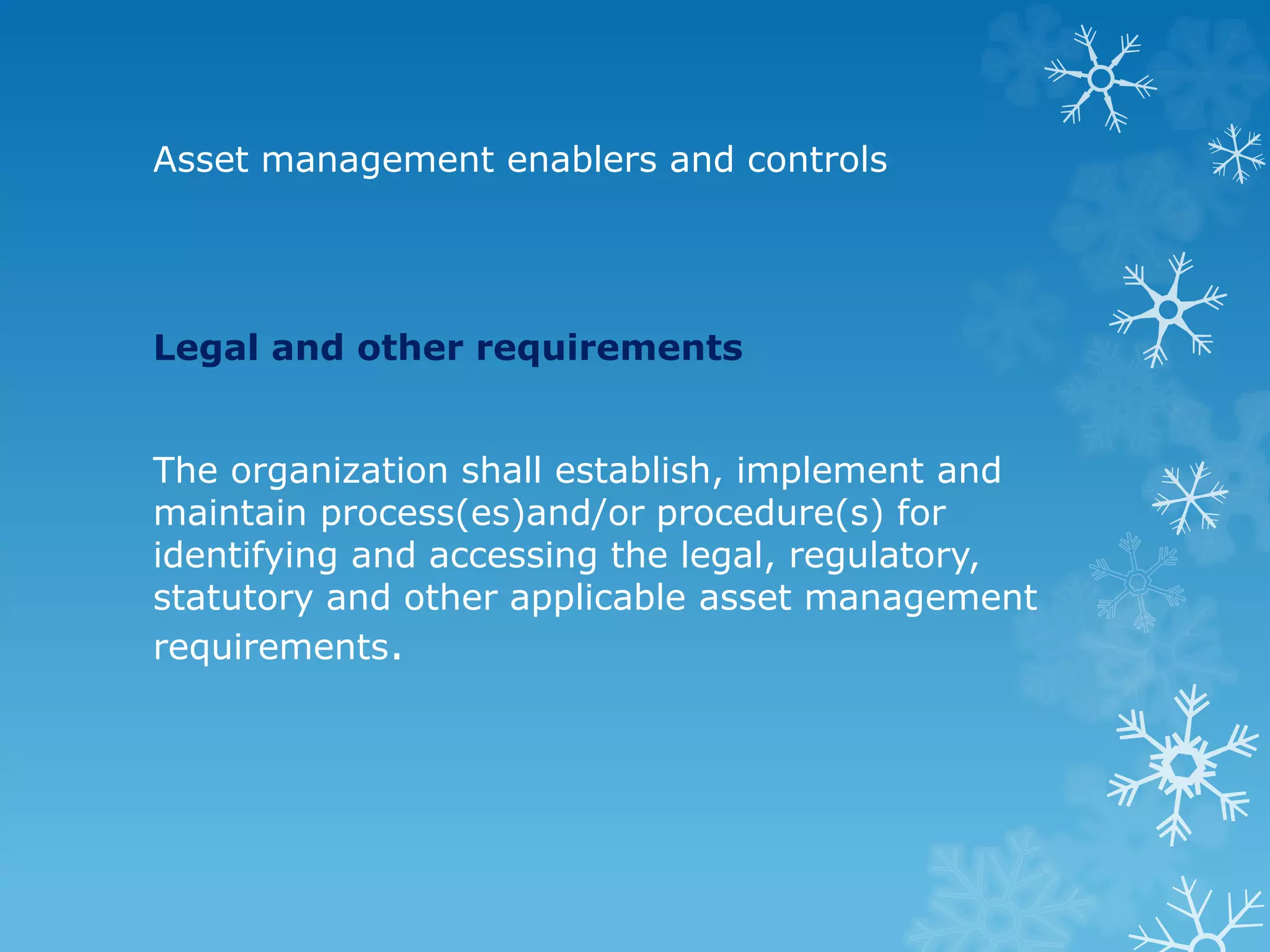 Asset management enablers and controls

Legal and other requirements

The organization shall establish, implement and maintain process(es)and/or procedure(s) for identifying and accessing the legal, regulatory, statutory and other applicable asset management requirements.